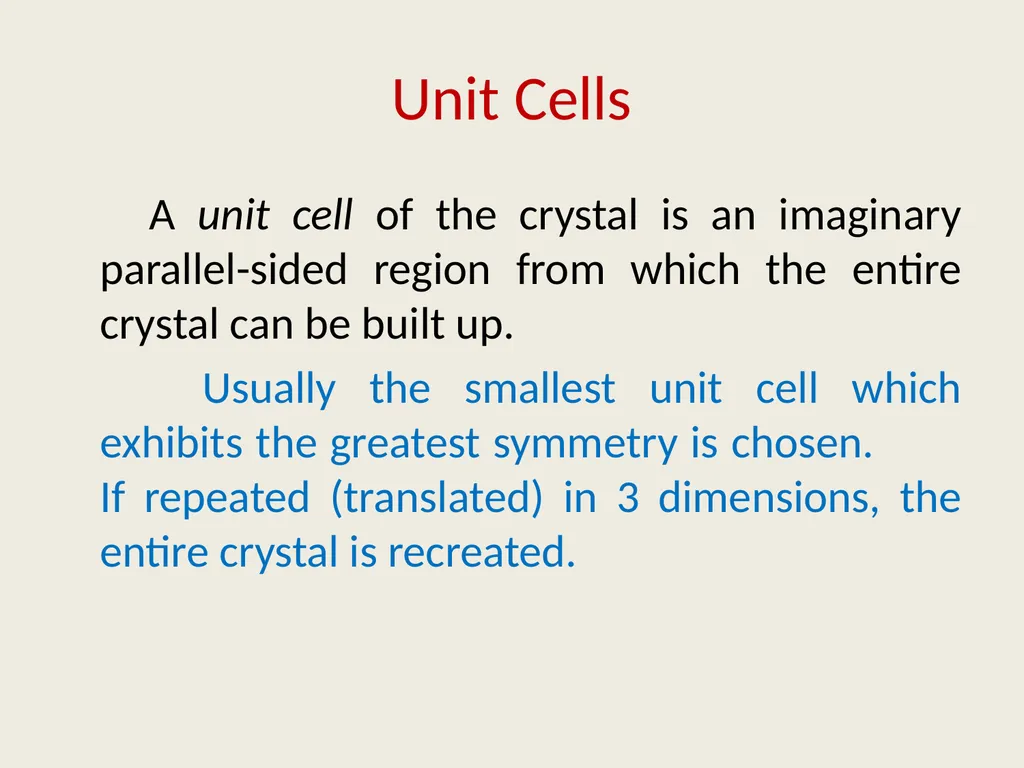 Unit Cells

A unit cell of the crystal is an imaginary parallel-sided region from which the entire crystal can be built up.

Usually the smallest unit cell which exhibits the greatest symmetry is chosen.
If repeated (translated) in 3 dimensions, the entire crystal is recreated.